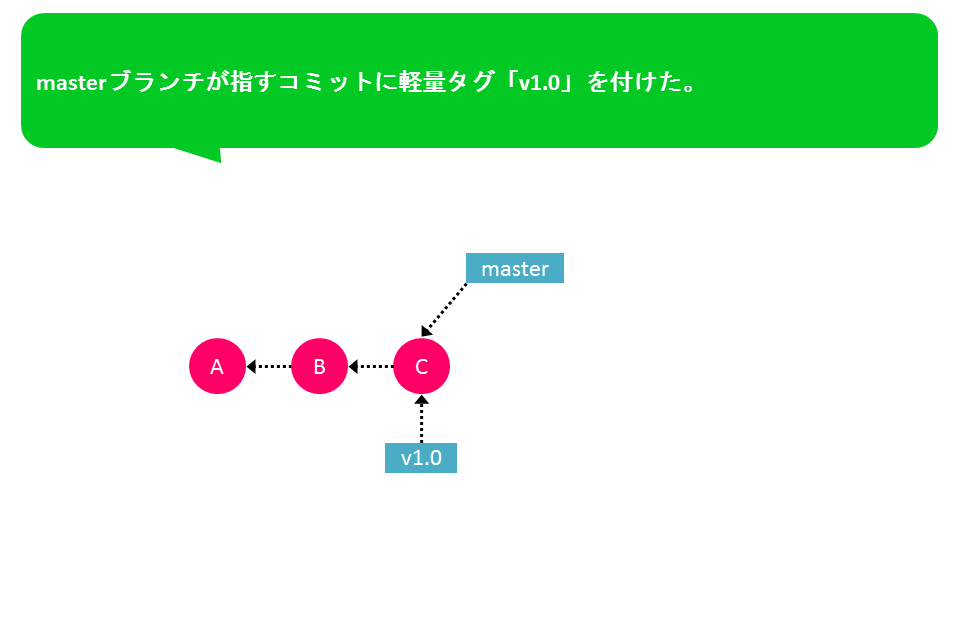 masterブランチが指すコミットに軽量タグ「v1.0」を付けた。

master

A

B

C

v1.0